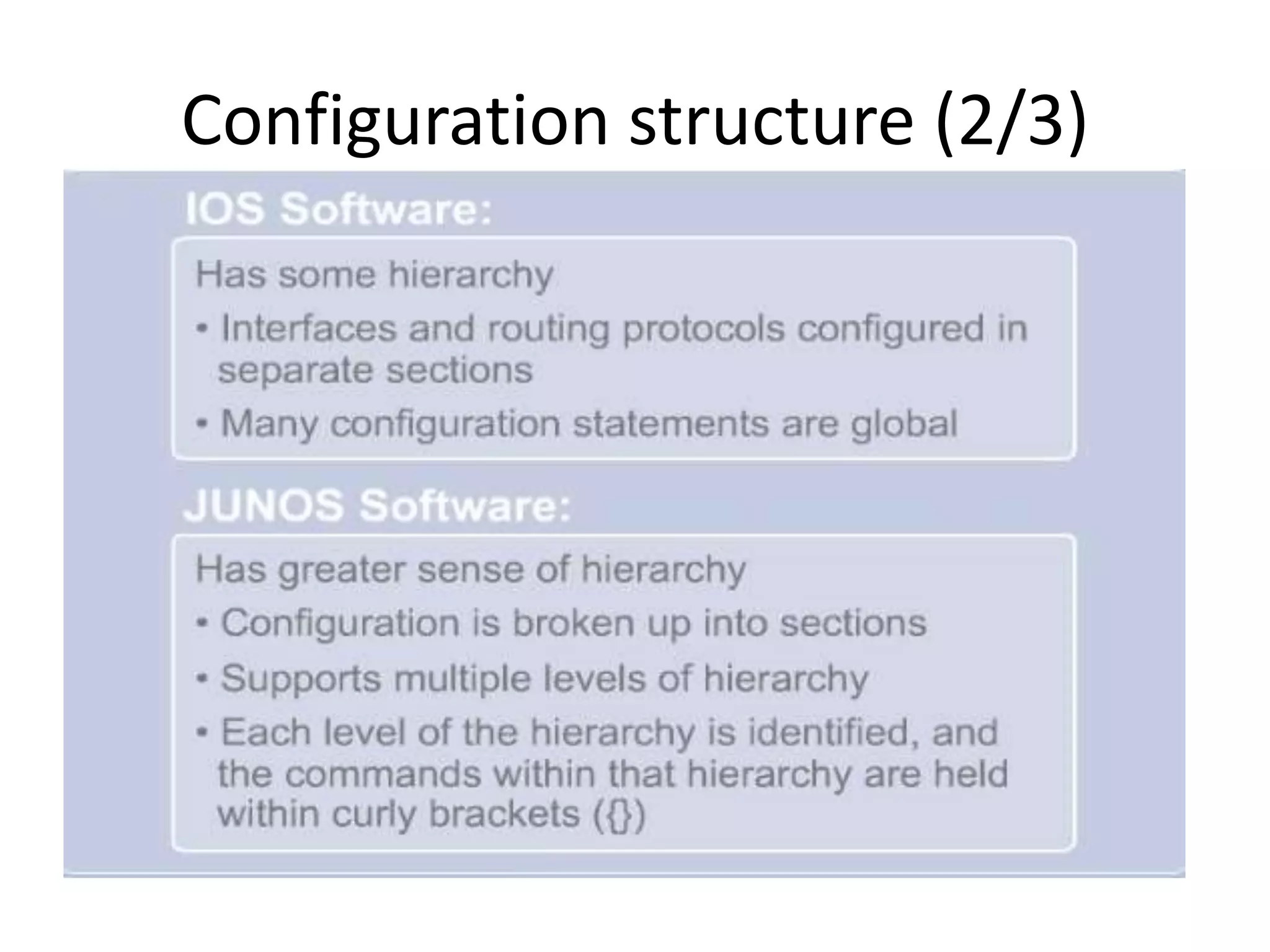 Configuration structure (2/3)

IOS Software:

Has some hierarchy

• Interfaces and routing protocols configured in separate sections

• Many configuration statements are global

JUNOS Software:

Has greater sense of hierarchy

• Configuration is broken up into sections

• Supports multiple levels of hierarchy

• Each level of the hierarchy is identified, and the commands within that hierarchy are held within curly brackets ({})